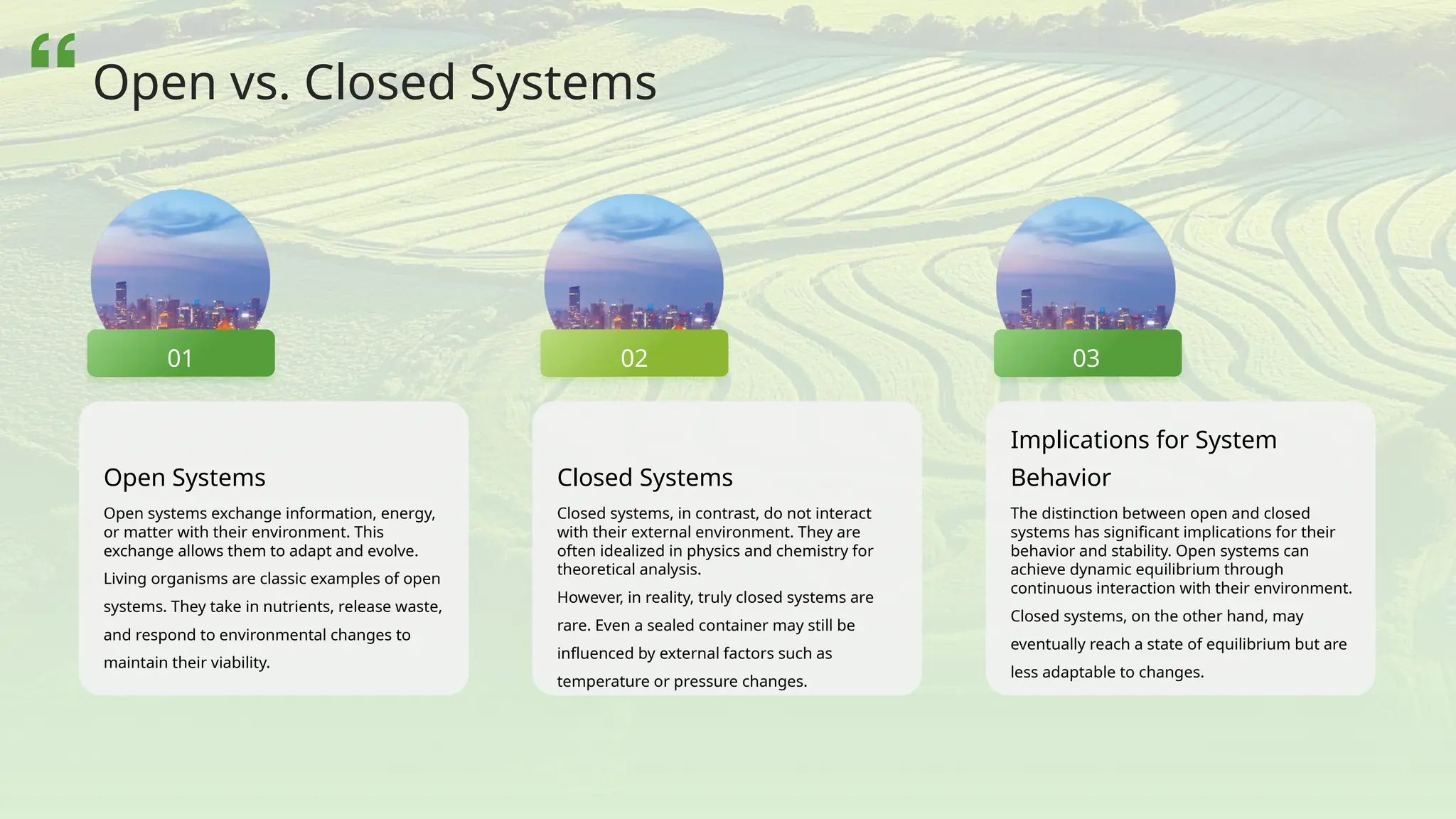 Open vs. Closed Systems

01

Open Systems

Open systems exchange information, energy, or matter with their environment. This exchange allows them to adapt and evolve.

Living organisms are classic examples of open systems. They take in nutrients, release waste, and respond to environmental changes to maintain their viability.

02

Closed Systems

Closed systems, in contrast, do not interact with their external environment. They are often idealized in physics and chemistry for theoretical analysis.

However, in reality, truly closed systems are rare. Even a sealed container may still be influenced by external factors such as temperature or pressure changes.

03

Implications for System Behavior

The distinction between open and closed systems has significant implications for their behavior and stability. Open systems can achieve dynamic equilibrium through continuous interaction with their environment.

Closed systems, on the other hand, may eventually reach a state of equilibrium but are less adaptable to changes.